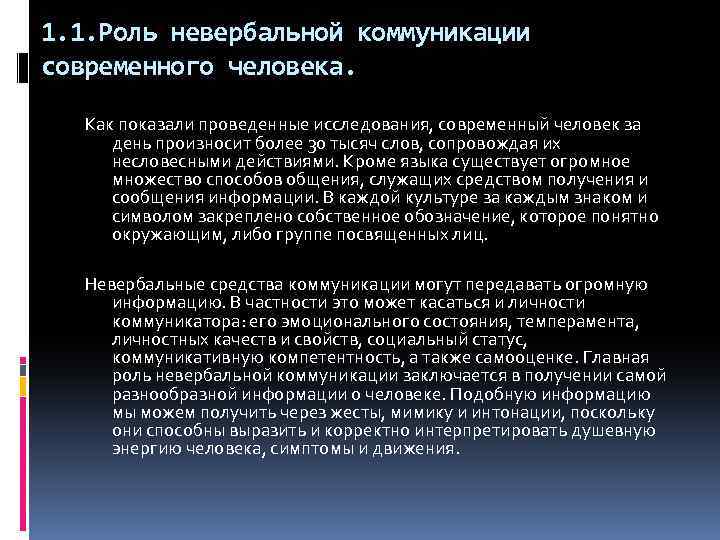 1.1.Роль невербальной коммуникации современного человека.

Как показали проведенные исследования, современный человек за день произносит более 30 тысяч слов, сопровождая их несловесными действиями. Кроме языка существует огромное множество способов общения, служащих средством получения и сообщения информации. В каждой культуре за каждым знаком и символом закреплено собственное обозначение, которое понятно окружающим, либо группе посвященных лиц.

Невербальные средства коммуникации могут передавать огромную информацию. В частности это может касаться и личности коммуникатора: его эмоционального состояния, темперамента, личностных качеств и свойств, социальный статус, коммуникативную компетентность, а также самооценке. Главная роль невербальной коммуникации заключается в получении самой разнообразной информации о человеке. Подобную информацию мы можем получить через жесты, мимику и интонации, поскольку они способны выразить и корректно интерпретировать душевную энергию человека, симптомы и движения.